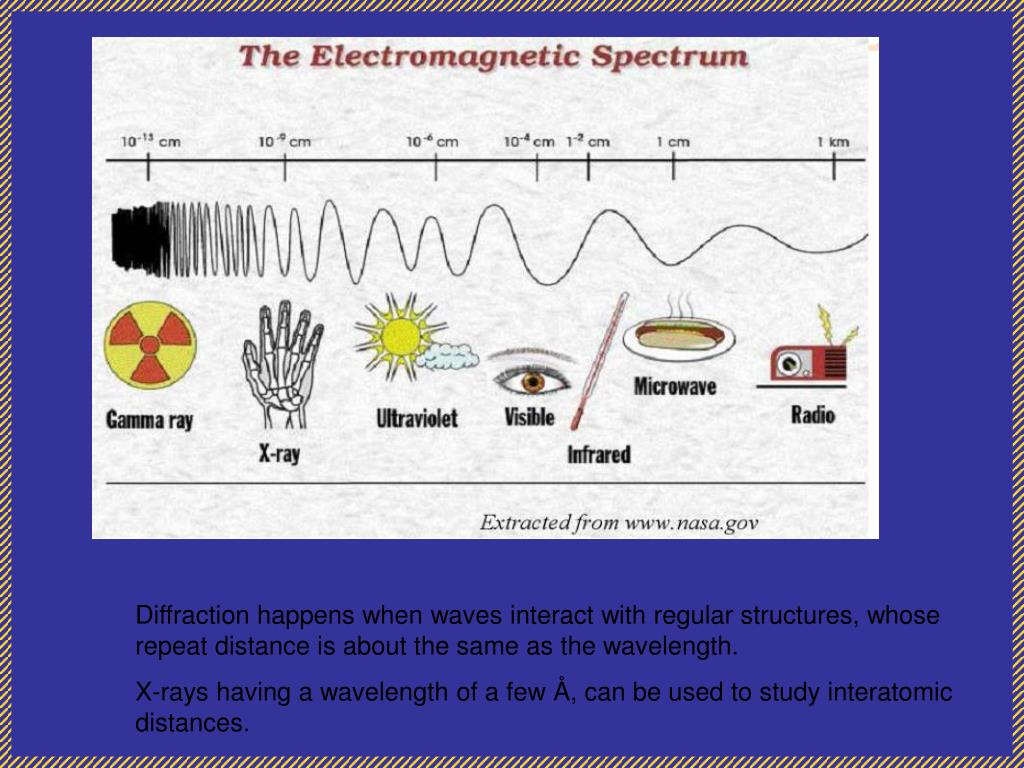 The Electromagnetic Spectrum

$10^{-13}$ cm $10^{-9}$ cm $10^{-6}$ cm $10^{-4}$ cm $1^{-2}$ cm 1 cm 1 km

Gamma ray X-ray Ultraviolet Visible Infrared Microwave Radio

Extracted from www.nasa.gov

Diffraction happens when waves interact with regular structures, whose repeat distance is about the same as the wavelength.

X-rays having a wavelength of a few Å, can be used to study interatomic distances.